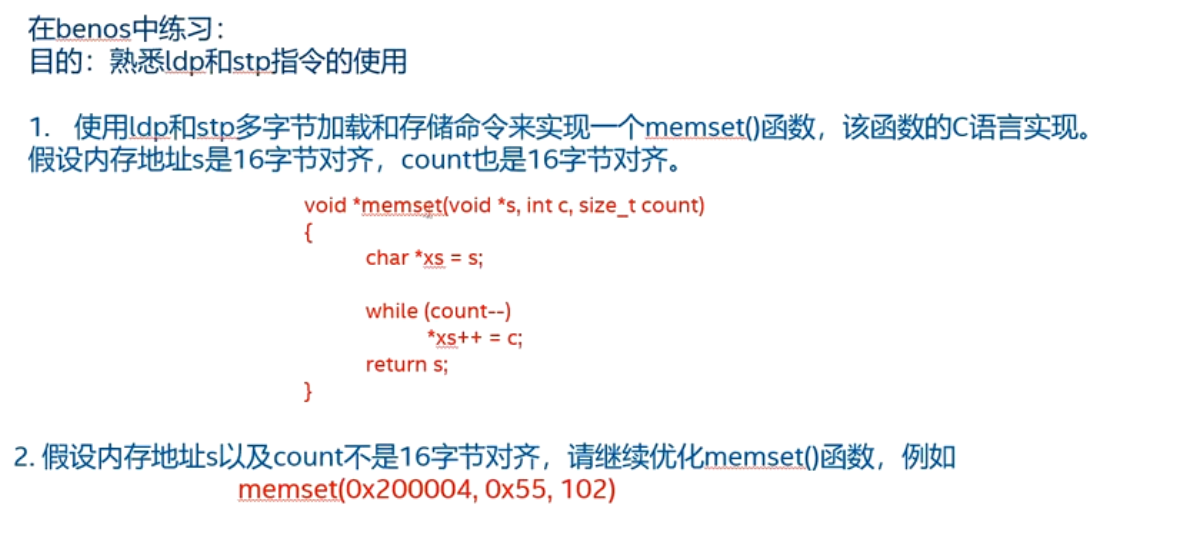 在benos中练习：
目的：熟悉ldp和stp指令的使用

1. 使用ldp和stp多字节加载和存储命令来实现一个memset()函数，该函数的C语言实现。假设内存地址s是16字节对齐，count也是16字节对齐。

void *memset(void *s, int c, size_t count)
{
char *xs = s;

while (count--)
*xs++ = c;
return s;
}

2. 假设内存地址s以及count不是16字节对齐，请继续优化memset()函数，例如
memset(0x200004, 0x55, 102)